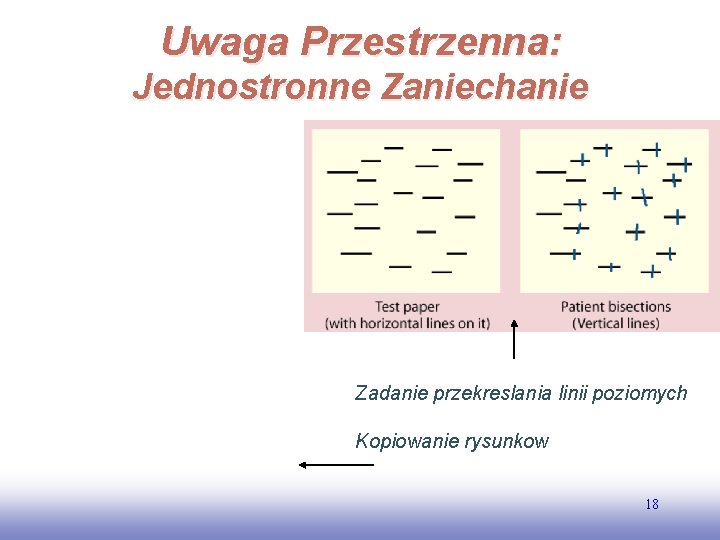 Uwaga Przestrzenna:
Jednostronne Zaniechanie

Test paper
(with horizontal lines on it)

Patient bisections
(Vertical lines)

Zadanie przekreslania linii poziomych

Kopiowanie rysunkow

18